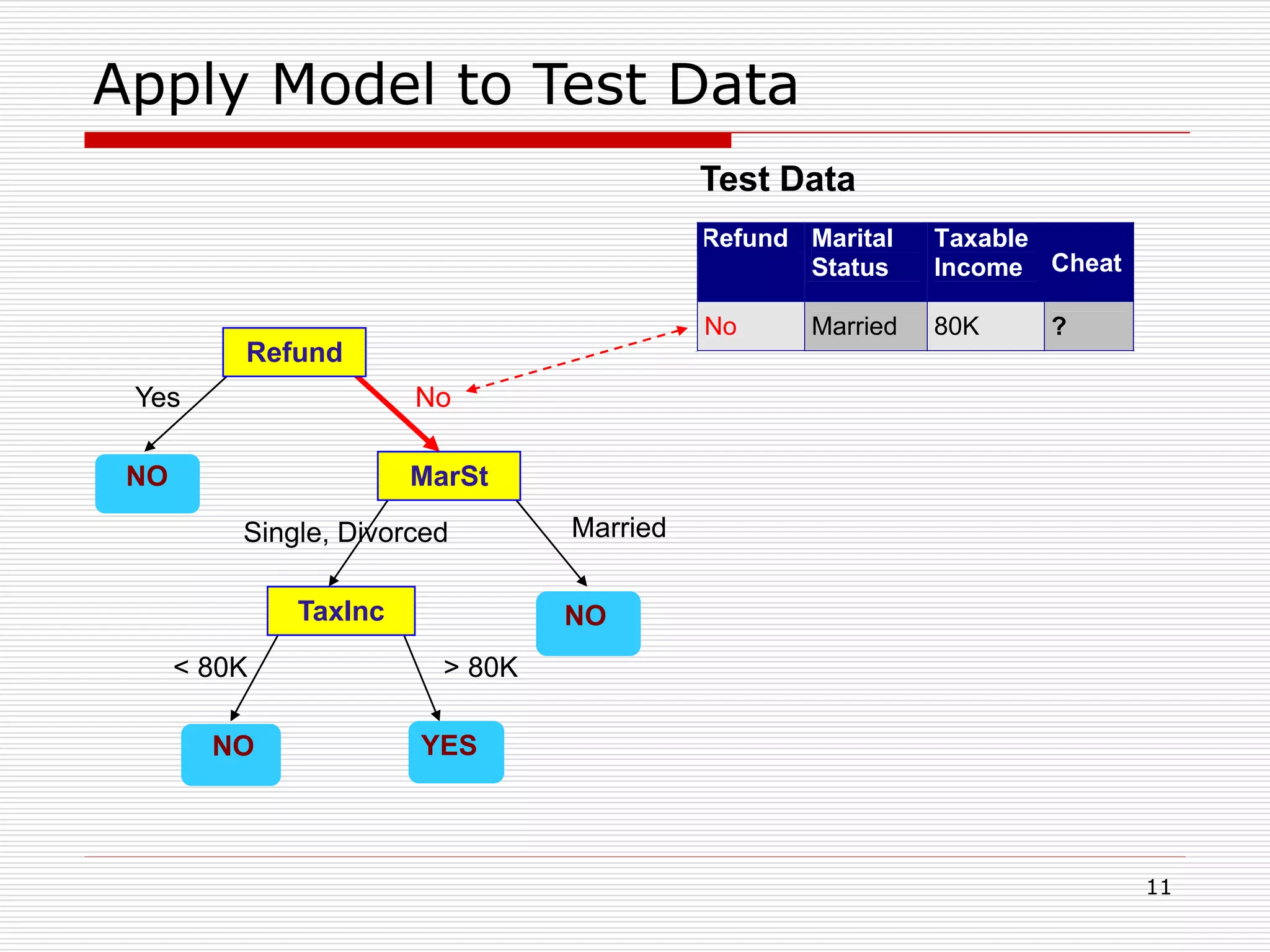 Apply Model to Test Data

Test Data

| Refund | Marital Status | Taxable Income | Cheat |
|---|---|---|---|
| No | Married | 80K | ? |

Refund

Yes

No

NO

MarSt

Single, Divorced

Married

TaxInc

NO

< 80K

> 80K

NO

YES

11